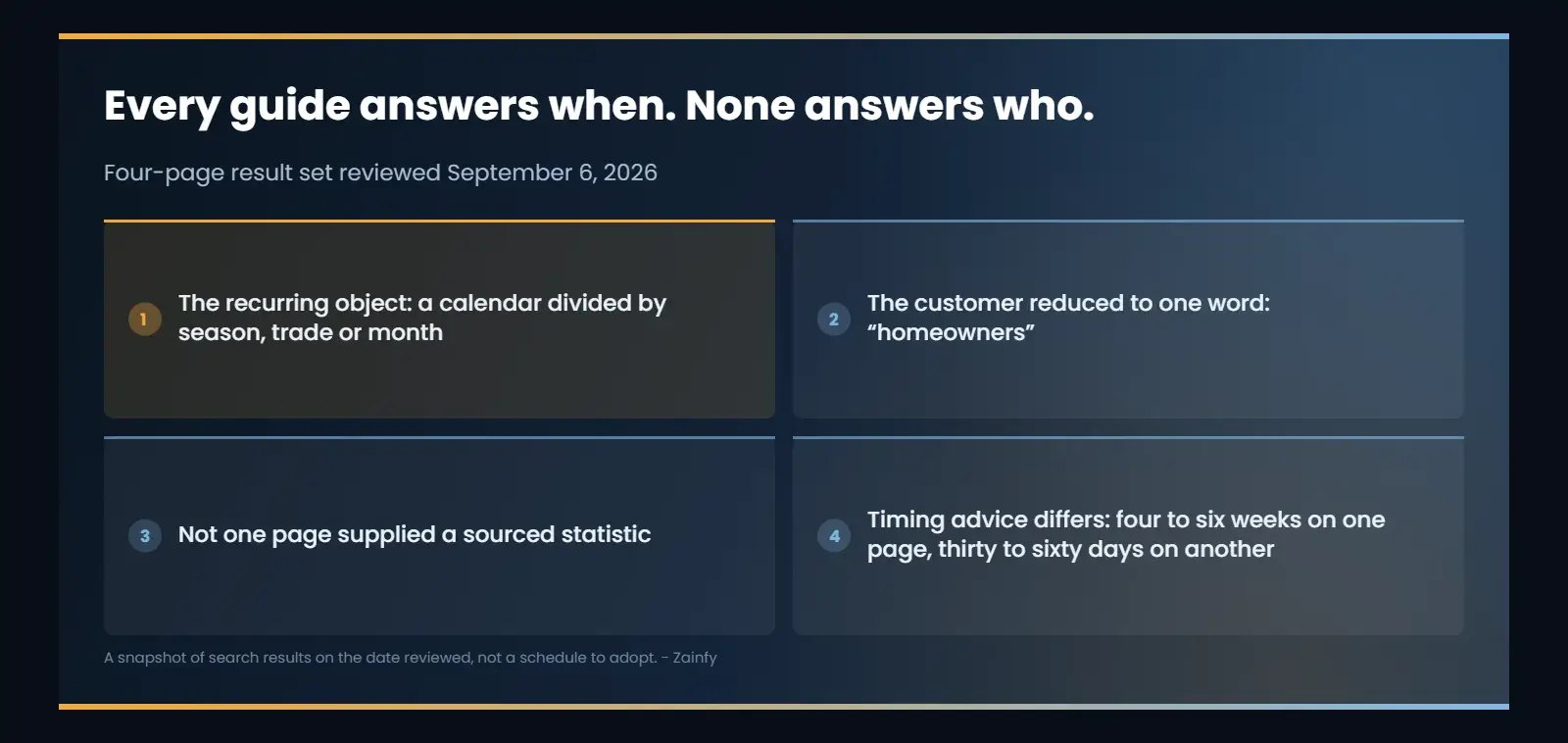 Every guide answers when. None answers who.

Four-page result set reviewed September 6, 2026

1 The recurring object: a calendar divided by season, trade or month

2 The customer reduced to one word: "homeowners"

3 Not one page supplied a sourced statistic

4 Timing advice differs: four to six weeks on one page, thirty to sixty days on another

A snapshot of search results on the date reviewed, not a schedule to adopt. - Zainfy